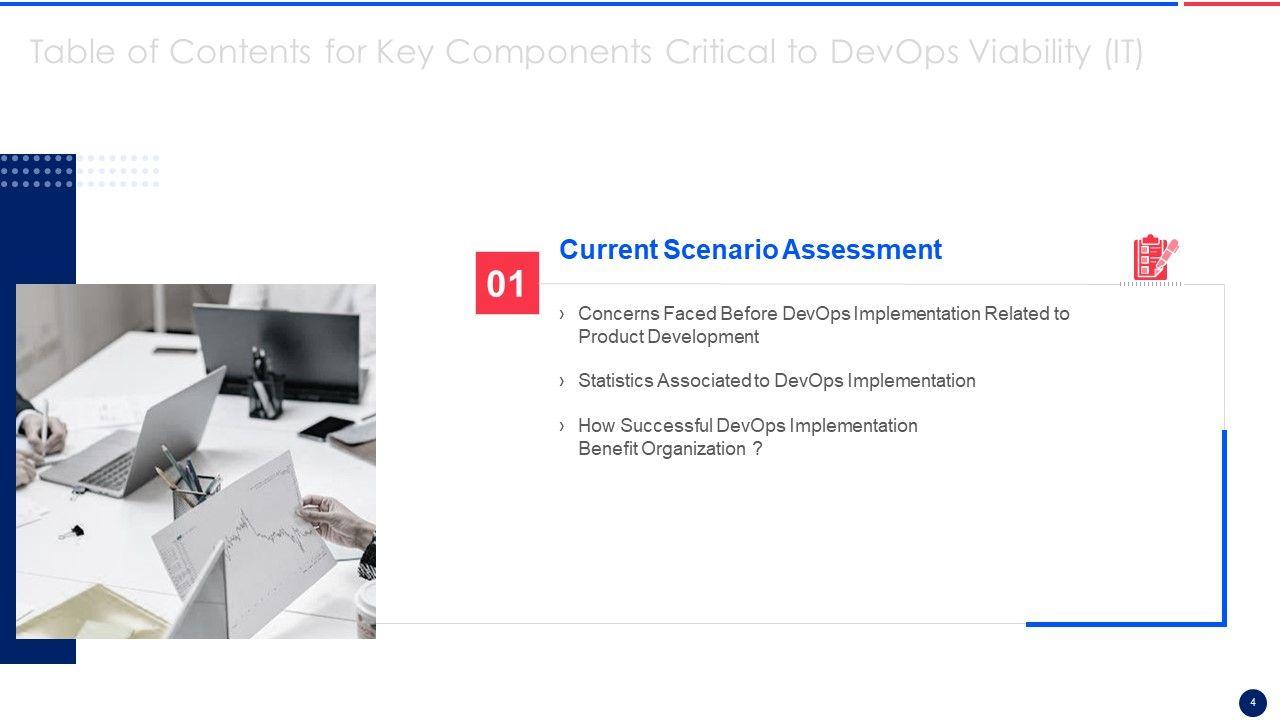 Table of Contents for Key Components Critical to DevOps Viability (IT)

01

Current Scenario Assessment

› Concerns Faced Before DevOps Implementation Related to Product Development

› Statistics Associated to DevOps Implementation

› How Successful DevOps Implementation Benefit Organization ?

4